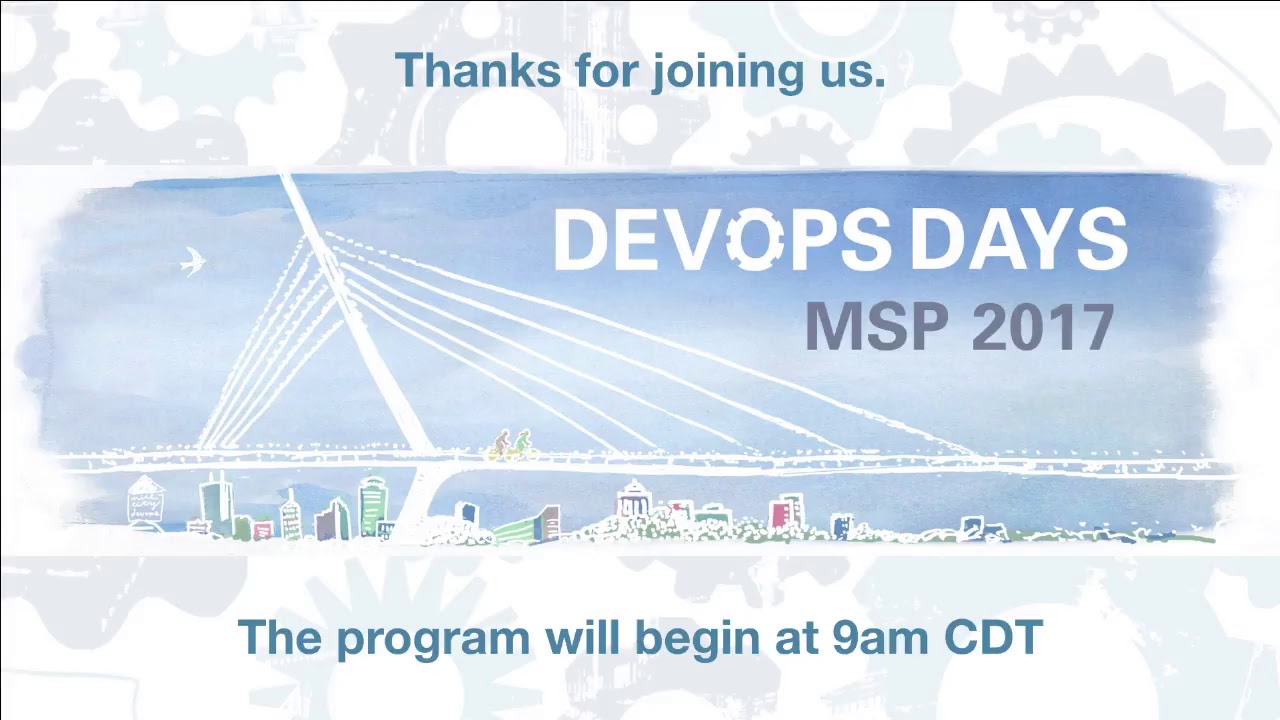 Thanks for joining us.

DEVOPS DAYS
MSP 2017

The program will begin at 9am CDT